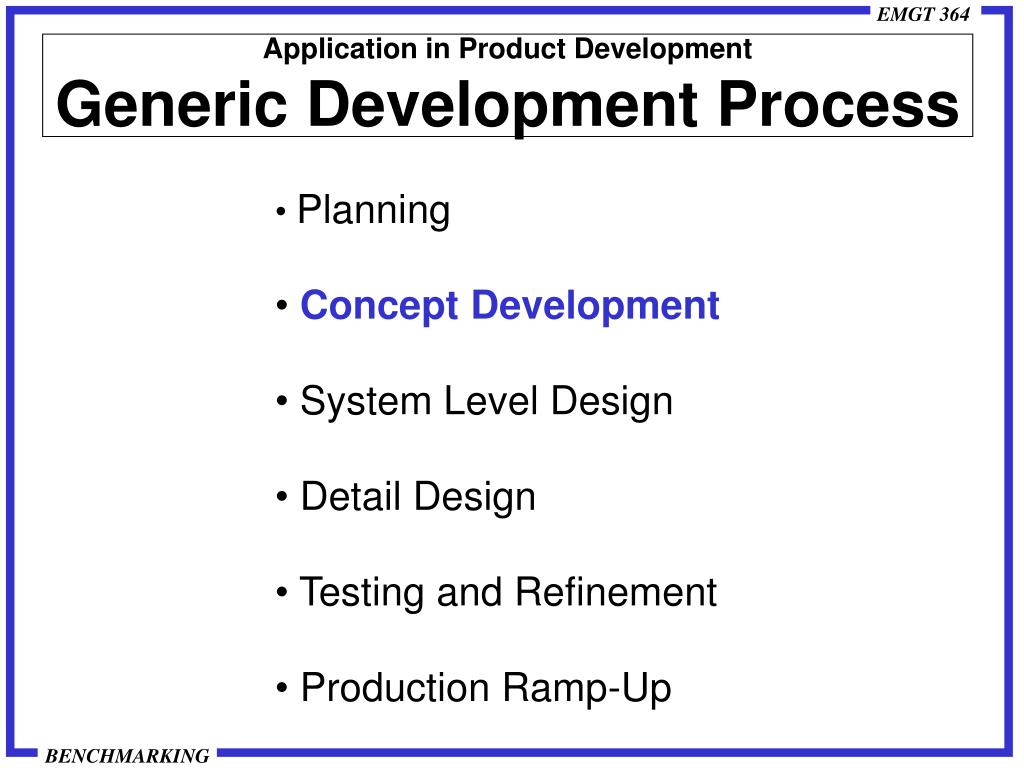 EMGT 364

Application in Product Development
Generic Development Process

• Planning

• Concept Development

• System Level Design

• Detail Design

• Testing and Refinement

• Production Ramp-Up

BENCHMARKING